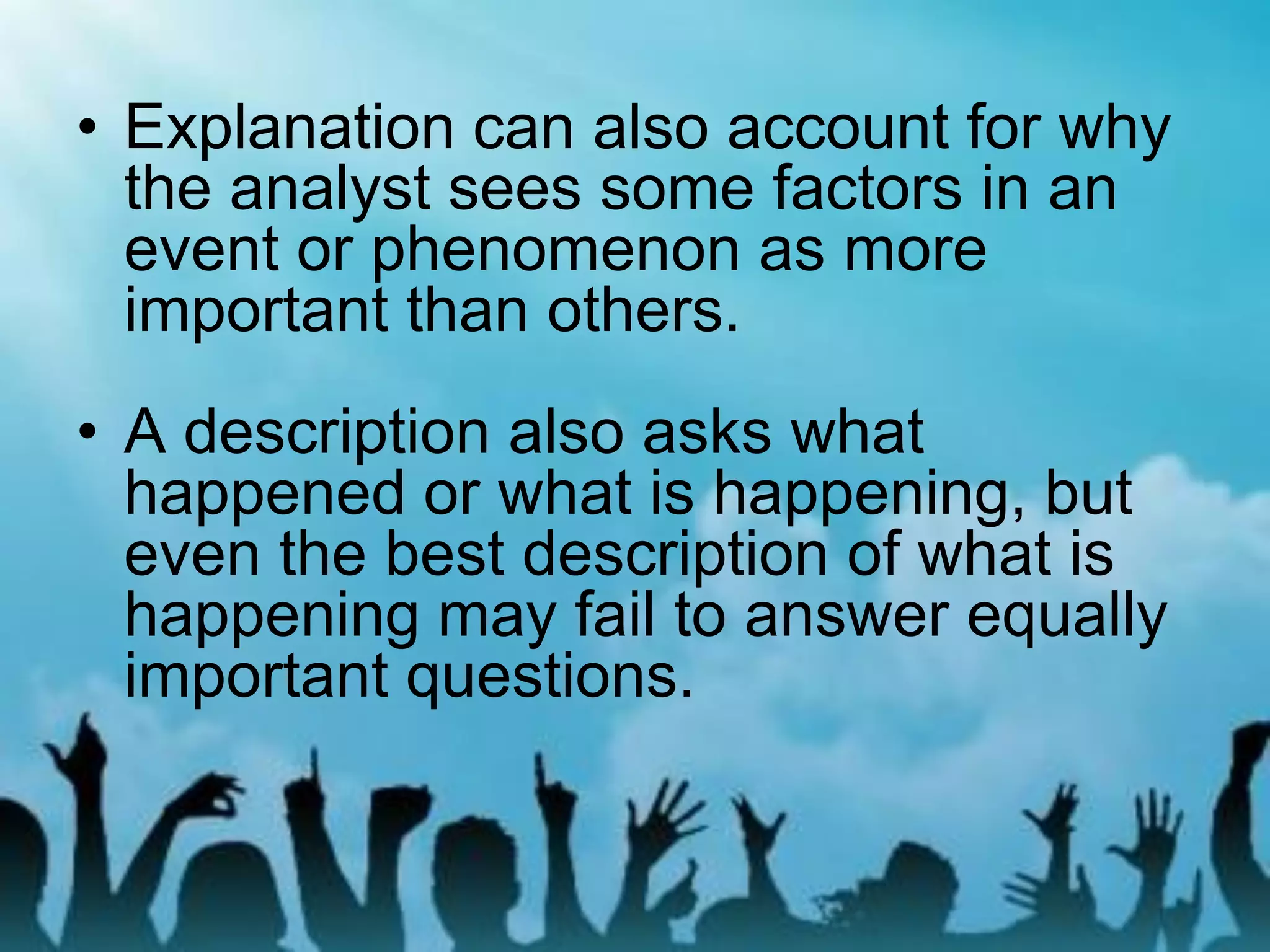 • Explanation can also account for why the analyst sees some factors in an event or phenomenon as more important than others.

• A description also asks what happened or what is happening, but even the best description of what is happening may fail to answer equally important questions.